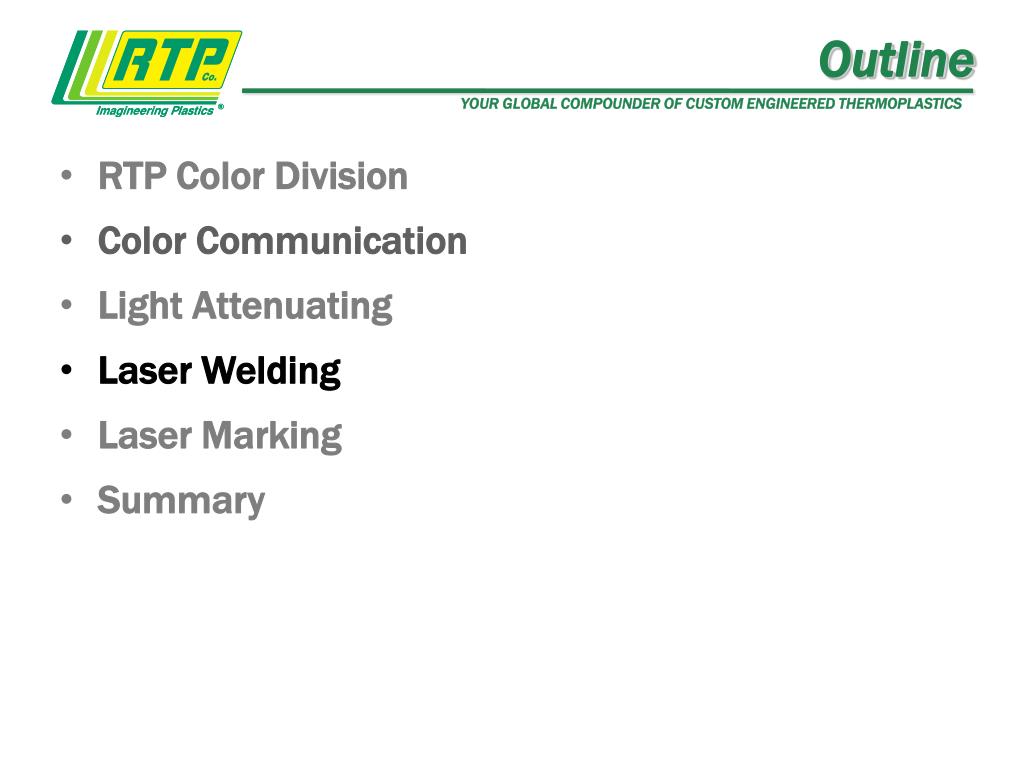 RTP Co.
Imagineering Plastics ®

Outline

YOUR GLOBAL COMPOUNDER OF CUSTOM ENGINEERED THERMOPLASTICS

• RTP Color Division
• Color Communication
• Light Attenuating
• Laser Welding
• Laser Marking
• Summary